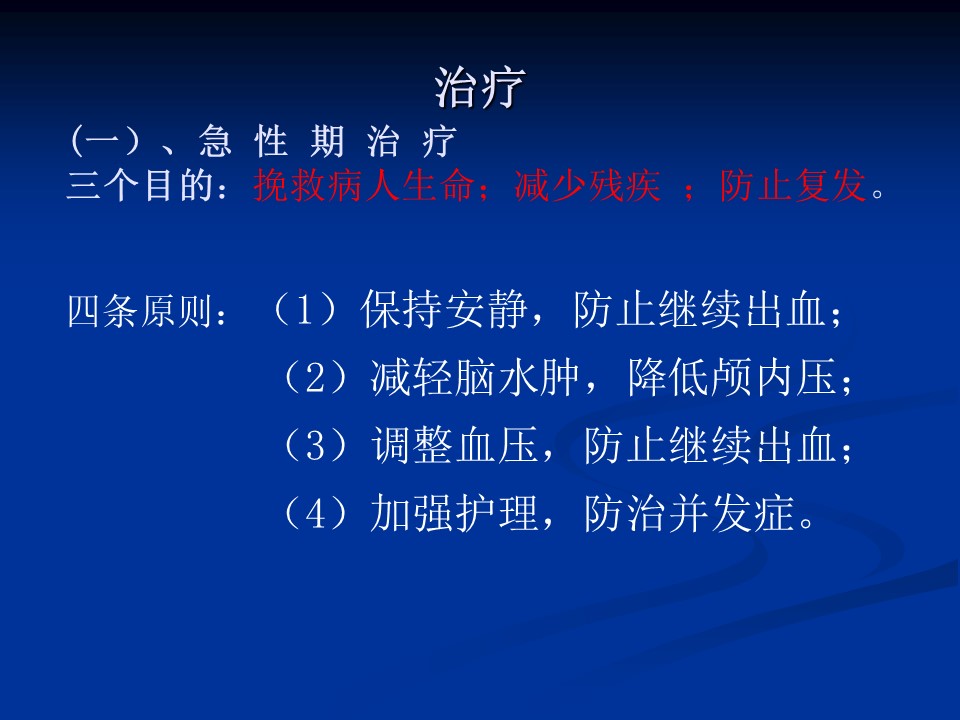 治疗

（一）、急 性 期 治 疗
三个目的：挽救病人生命；减少残疾 ；防止复发。

四条原则：（1）保持安静，防止继续出血；
（2）减轻脑水肿，降低颅内压；
（3）调整血压，防止继续出血；
（4）加强护理，防治并发症。